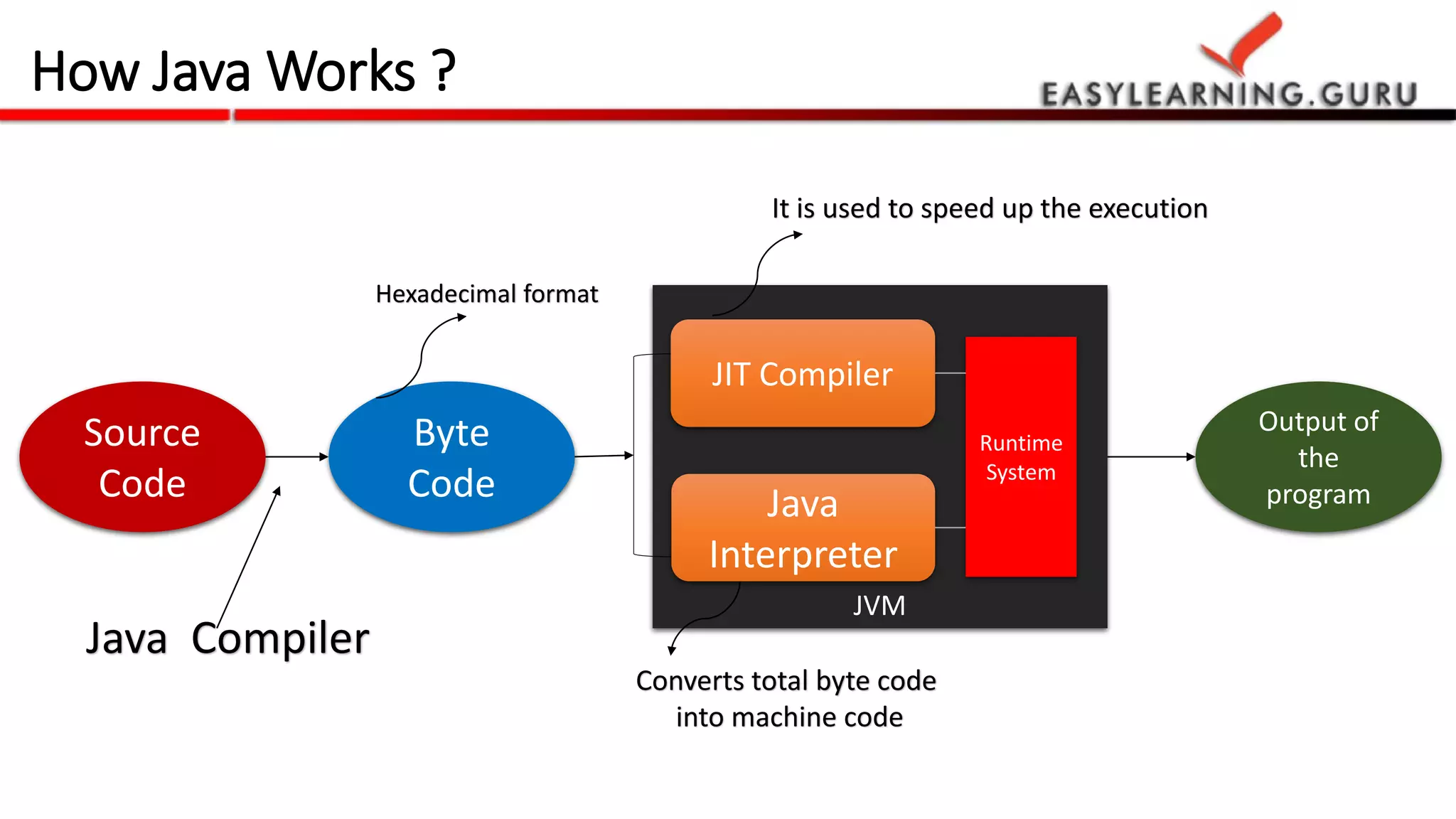 How Java Works ?

EASYLEARNING.GURU

It is used to speed up the execution

Hexadecimal format

Source Code

Byte Code

JIT Compiler

Java Interpreter

Runtime System

JVM

Output of the program

Java Compiler

Converts total byte code into machine code